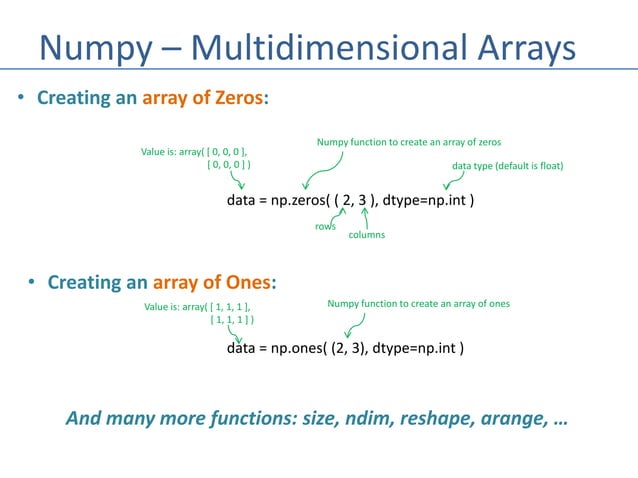 Numpy – Multidimensional Arrays

• Creating an array of Zeros:

Value is: array( [ 0, 0, 0 ],
[ 0, 0, 0 ] )

Numpy function to create an array of zeros

data type (default is float)

data = np.zeros( ( 2, 3 ), dtype=np.int )

rows

columns

• Creating an array of Ones:

Value is: array( [ 1, 1, 1 ],
[ 1, 1, 1 ] )

Numpy function to create an array of ones

data = np.ones( (2, 3), dtype=np.int )

And many more functions: size, ndim, reshape, arange, …